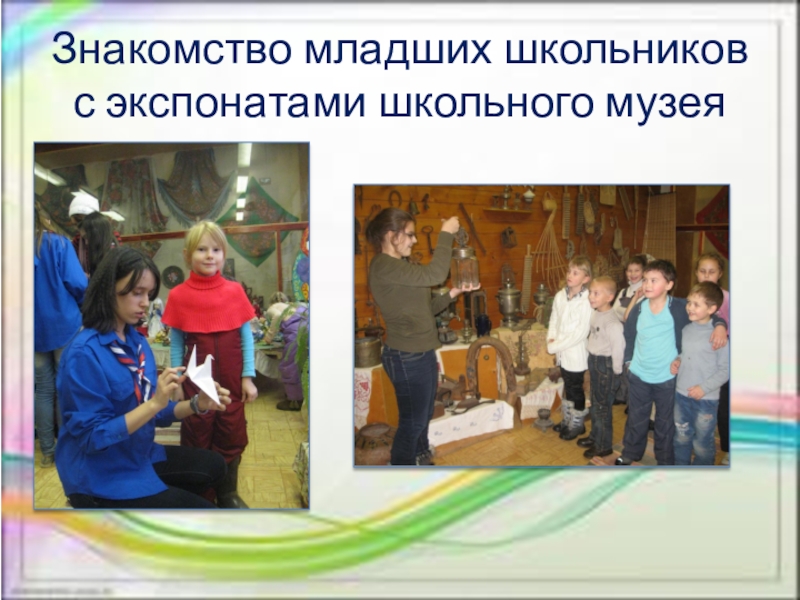 Знакомство младших школьников с экспонатами школьного музея